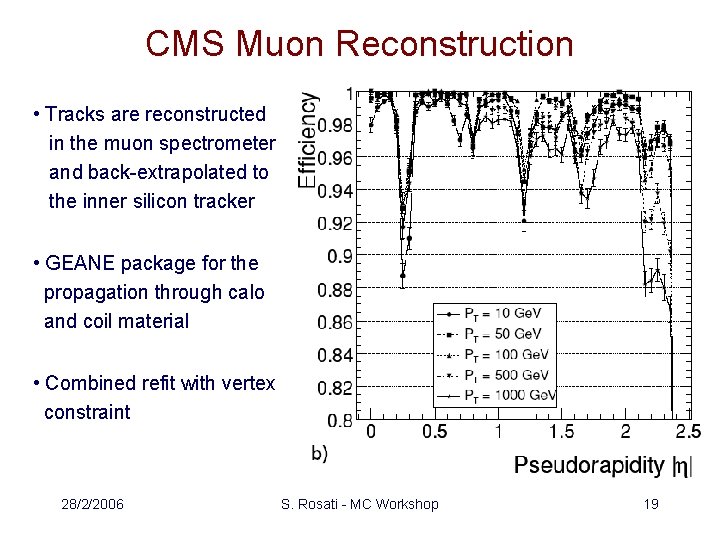 CMS Muon Reconstruction

• Tracks are reconstructed in the muon spectrometer and back-extrapolated to the inner silicon tracker

• GEANE package for the propagation through calo and coil material

• Combined refit with vertex constraint

Efficiency
1
0.98
0.96
0.94
0.92
0.9
0.88
0.86
0.84
0.82
0.8

$P_T$ = 10 GeV
$P_T$ = 50 GeV
$P_T$ = 100 GeV
$P_T$ = 500 GeV
$P_T$ = 1000 GeV

0 0.5 1 1.5 2 2.5
b)
Pseudorapidity $|\eta|$

28/2/2006 S. Rosati - MC Workshop 19